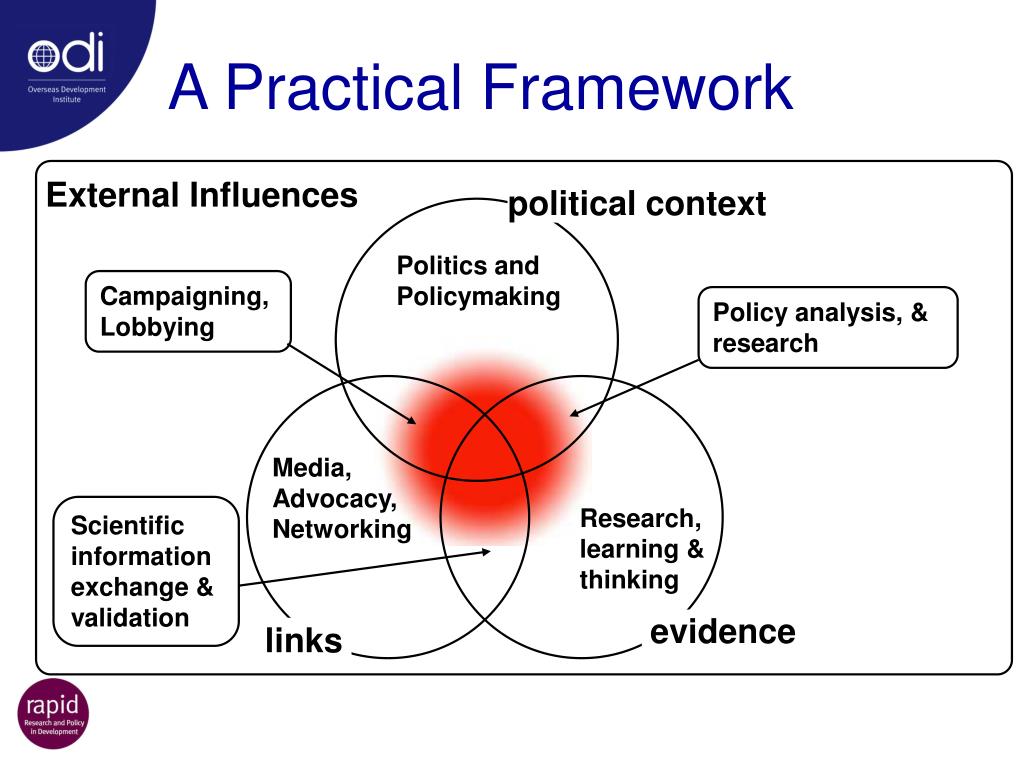 odi
Overseas Development Institute

A Practical Framework

External Influences

political context

Politics and Policymaking

Campaigning, Lobbying

Policy analysis, & research

Media, Advocacy, Networking

Research, learning & thinking

Scientific information exchange & validation

links

evidence

rapid
Research and Policy in Development